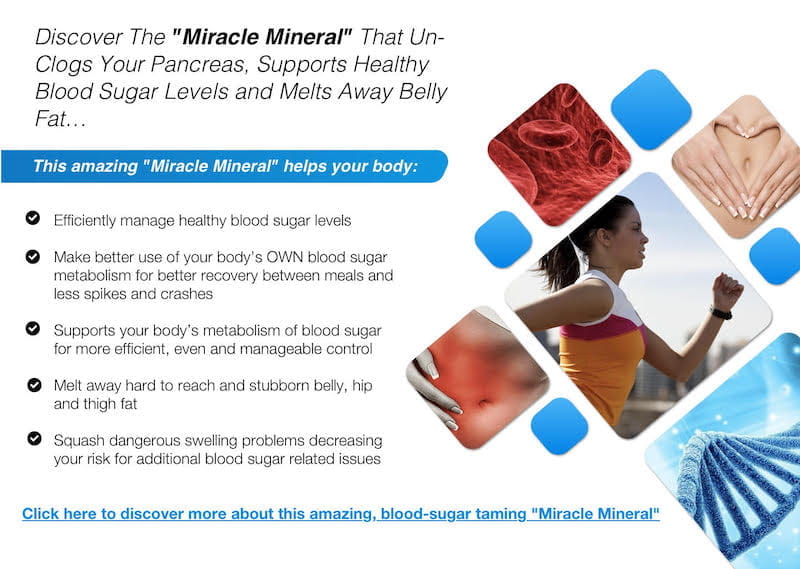 Discover The "Miracle Mineral" That Un-Clogs Your Pancreas, Supports Healthy Blood Sugar Levels and Melts Away Belly Fat…

This amazing "Miracle Mineral" helps your body:

Efficiently manage healthy blood sugar levels

Make better use of your body's OWN blood sugar metabolism for better recovery between meals and less spikes and crashes

Supports your body's metabolism of blood sugar for more efficient, even and manageable control

Melt away hard to reach and stubborn belly, hip and thigh fat

Squash dangerous swelling problems decreasing your risk for additional blood sugar related issues

Click here to discover more about this amazing, blood-sugar taming "Miracle Mineral"